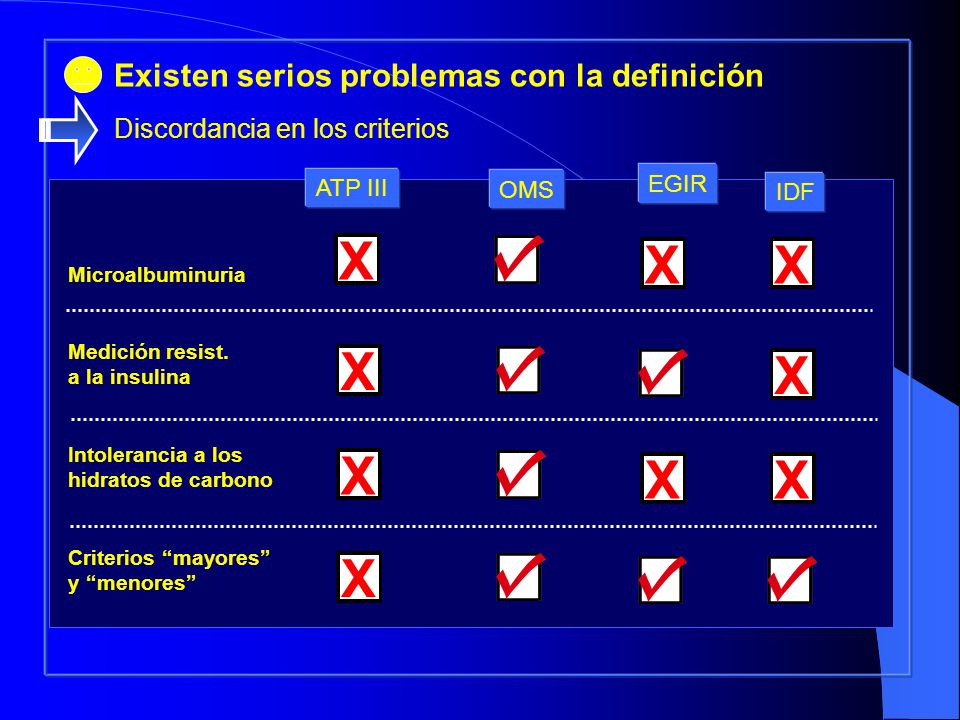 Existen serios problemas con la definición

Discordancia en los criterios

| | ATP III | OMS | EGIR | IDF |
|---|---|---|---|---|
| Microalbuminuria | X | ✓ | X | X |
| Medición resist. a la insulina | X | ✓ | ✓ | X |
| Intolerancia a los hidratos de carbono | X | ✓ | X | X |
| Criterios “mayores” y “menores” | X | ✓ | ✓ | ✓ |